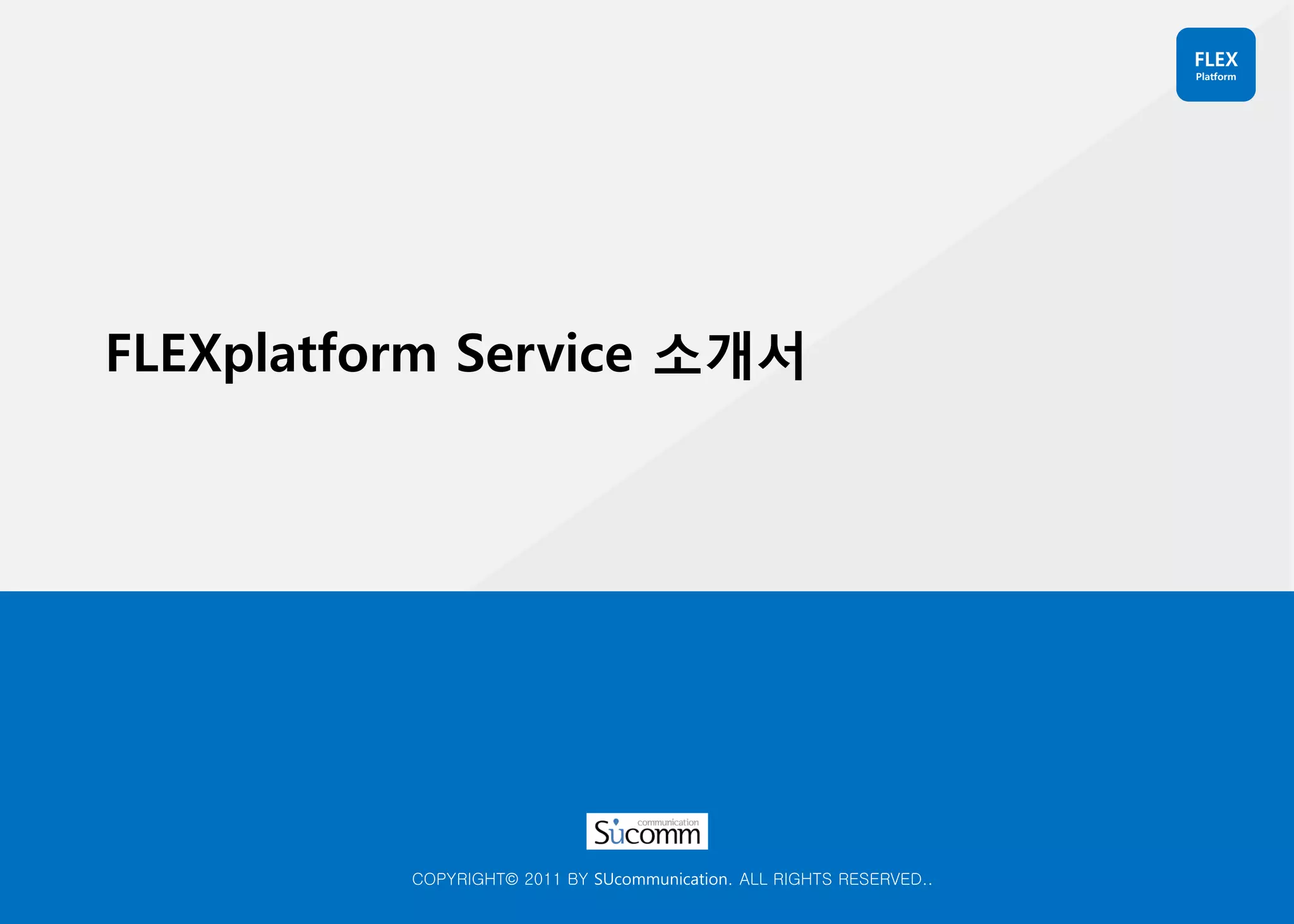 FLEX
Platform

FLEXplatform Service 소개서

communication
Sucomm

COPYRIGHT© 2011 BY SUcommunication. ALL RIGHTS RESERVED..